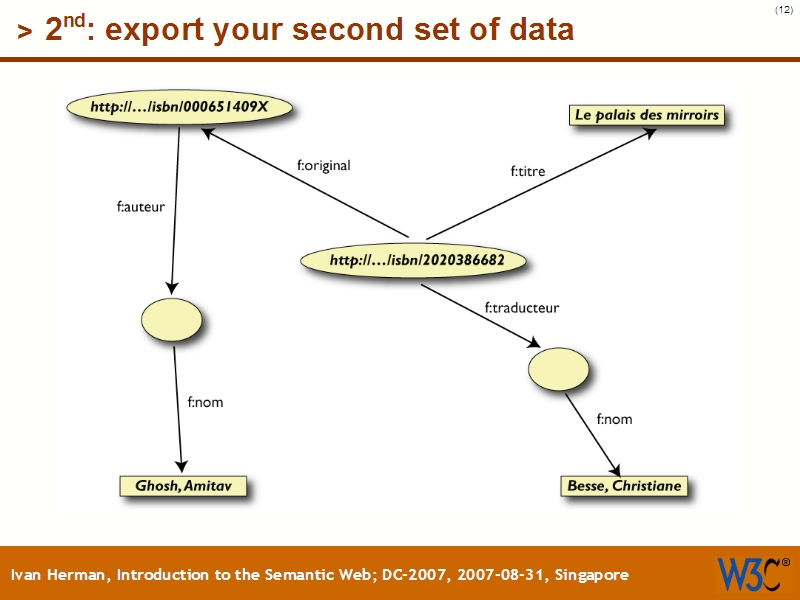 (12)

> 2$^{nd}$: export your second set of data

http://…/isbn/000651409X

Le palais des mirroirs

f:original

f:titre

f:auteur

http://…/isbn/2020386682

f:traducteur

f:nom

f:nom

Ghosh, Amitav

Besse, Christiane

Ivan Herman, Introduction to the Semantic Web; DC-2007, 2007-08-31, Singapore

W3C®